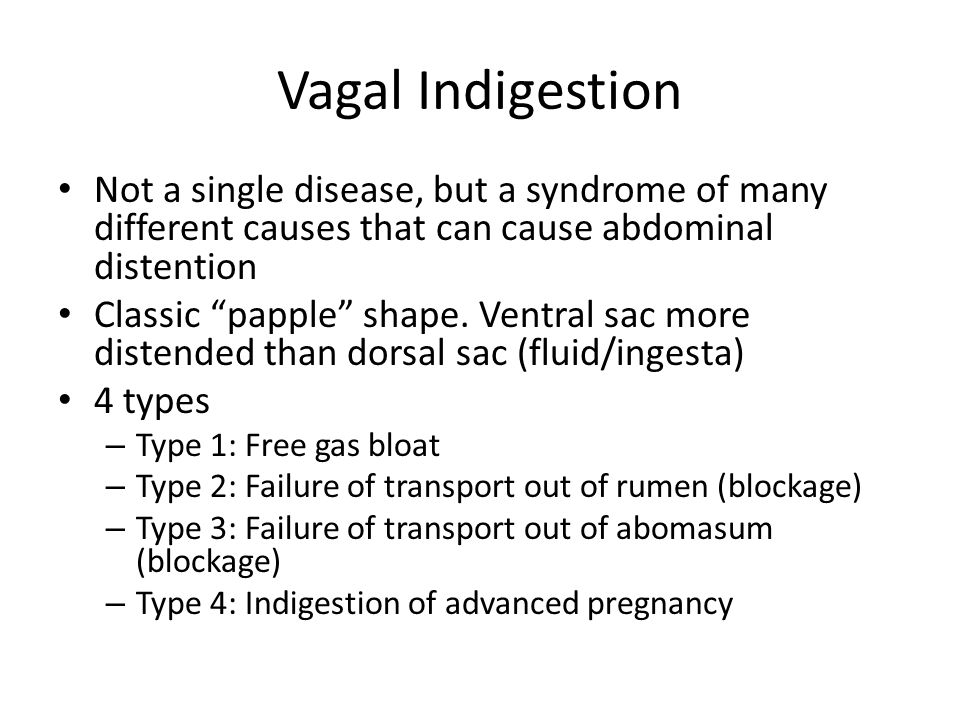 Vagal Indigestion

• Not a single disease, but a syndrome of many different causes that can cause abdominal distention
• Classic “papple” shape. Ventral sac more distended than dorsal sac (fluid/ingesta)
• 4 types
– Type 1: Free gas bloat
– Type 2: Failure of transport out of rumen (blockage)
– Type 3: Failure of transport out of abomasum (blockage)
– Type 4: Indigestion of advanced pregnancy